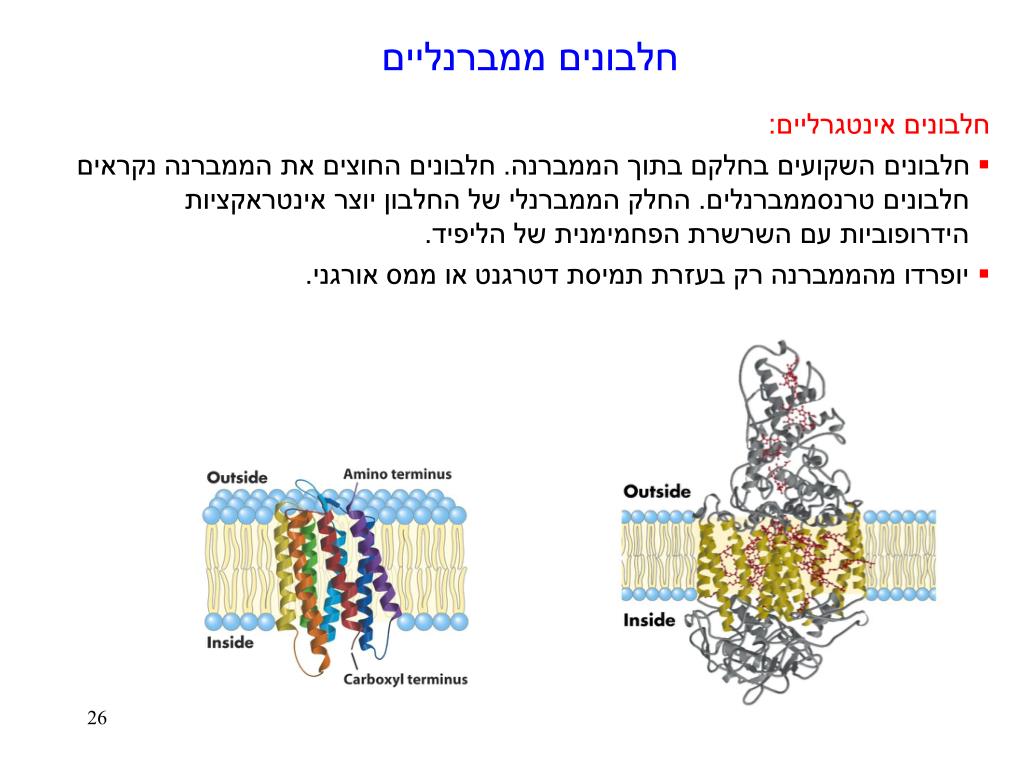 חלבונים ממברנליים

חלבונים אינטגרליים:

▪ חלבונים השקועים בחלקם בתוך הממברנה. חלבונים החוצים את הממברנה נקראים חלבונים טרנסממברנלים. החלק הממברנלי של החלבון יוצר אינטראקציות הידרופוביות עם השרשרת הפחמימנית של הליפיד.

▪ יופרדו מהממברנה רק בעזרת תמיסת דטרגנט או ממס אורגני.

Outside
Amino terminus
Inside
Carboxyl terminus

Outside
Inside

26